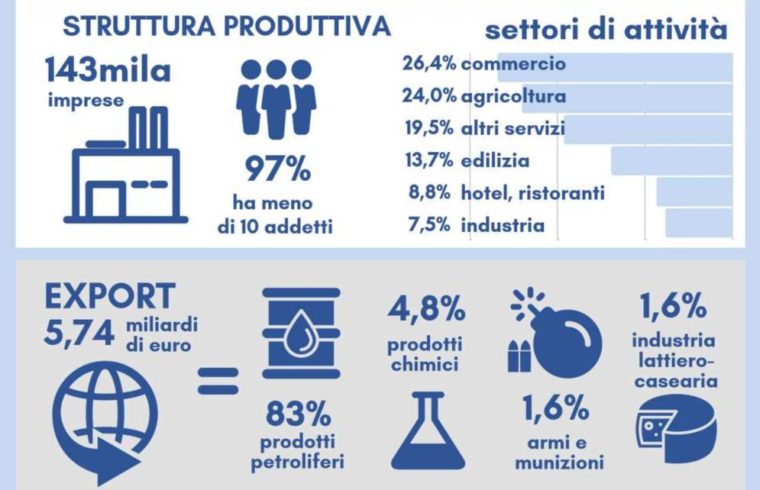 STRUTTURA PRODUTTIVA

143mila imprese

97% ha meno di 10 addetti

settori di attività

26,4% commercio
24,0% agricoltura
19,5% altri servizi
13,7% edilizia
8,8% hotel, ristoranti
7,5% industria

EXPORT
5,74 miliardi di euro

=

83% prodotti petroliferi

4,8% prodotti chimici

1,6% armi e munizioni

1,6% industria lattiero-casearia